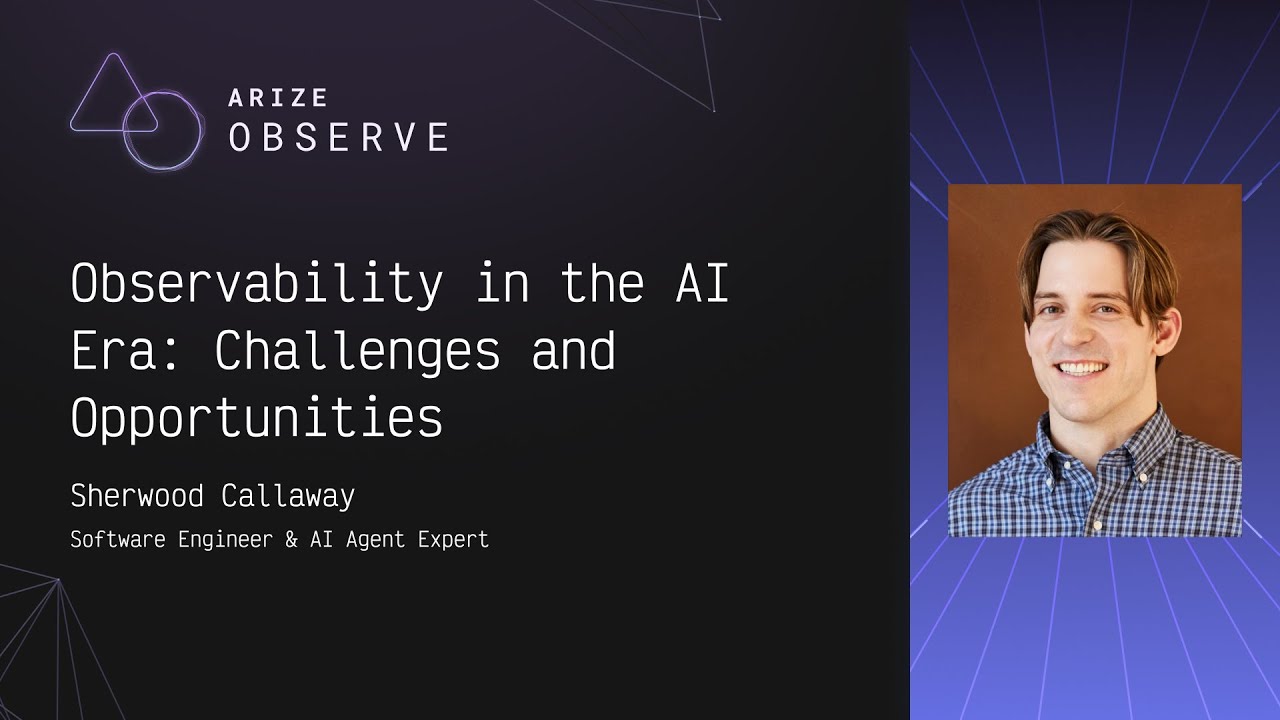 ARIZE
OBSERVE

Observability in the AI Era: Challenges and Opportunities

Sherwood Callaway

Software Engineer & AI Agent Expert